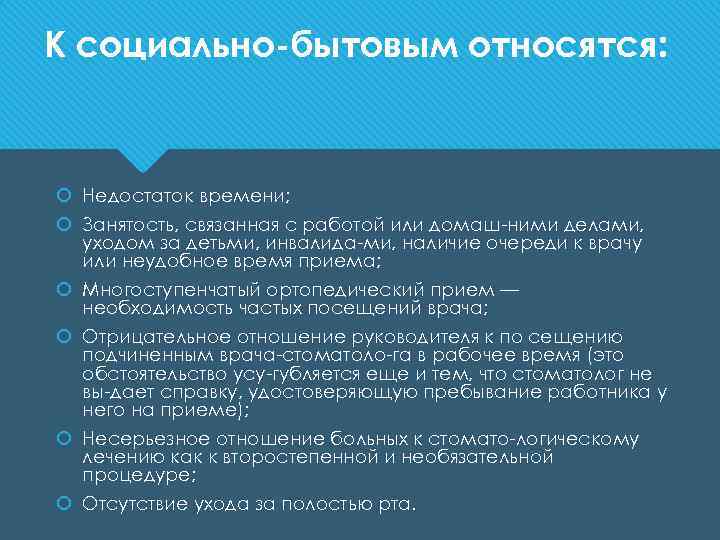 К социально-бытовым относятся:

Недостаток времени;

Занятость, связанная с работой или домаш-ними делами, уходом за детьми, инвалида-ми, наличие очереди к врачу или неудобное время приема;

Многоступенчатый ортопедический прием — необходимость частых посещений врача;

Отрицательное отношение руководителя к по сещению подчиненным врача-стоматоло-га в рабочее время (это обстоятельство усу-губляется еще и тем, что стоматолог не вы-дает справку, удостоверяющую пребывание работника у него на приеме);

Несерьезное отношение больных к стомато-логическому лечению как к второстепенной и необязательной процедуре;

Отсутствие ухода за полостью рта.